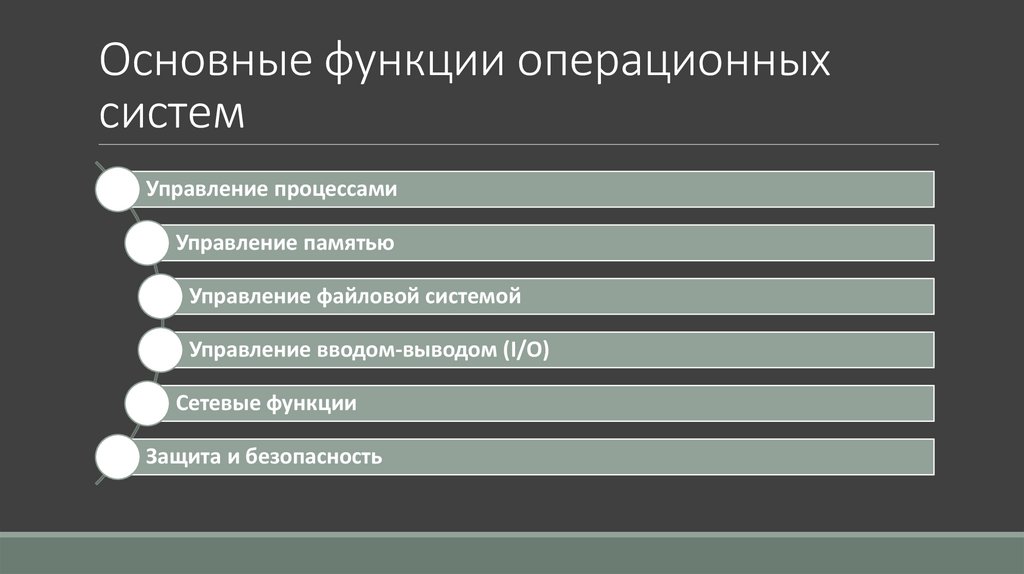 Основные функции операционных систем

Управление процессами

Управление памятью

Управление файловой системой

Управление вводом-выводом (I/O)

Сетевые функции

Защита и безопасность